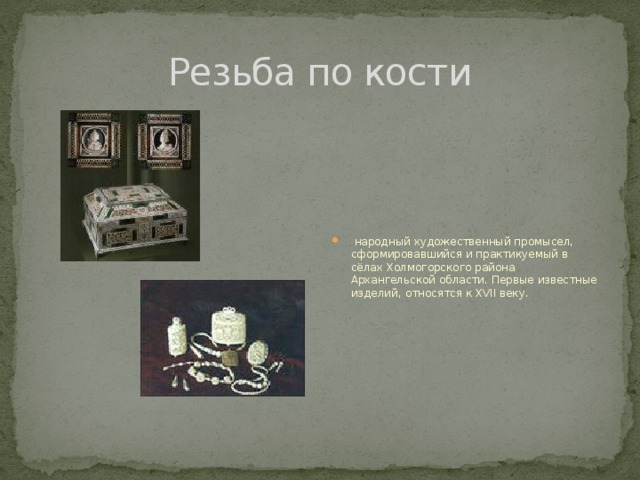 Резьба по кости

народный художественный промысел, сформировавшийся и практикуемый в сёлах Холмогорского района Архангельской области. Первые известные изделий, относятся к XVII веку.